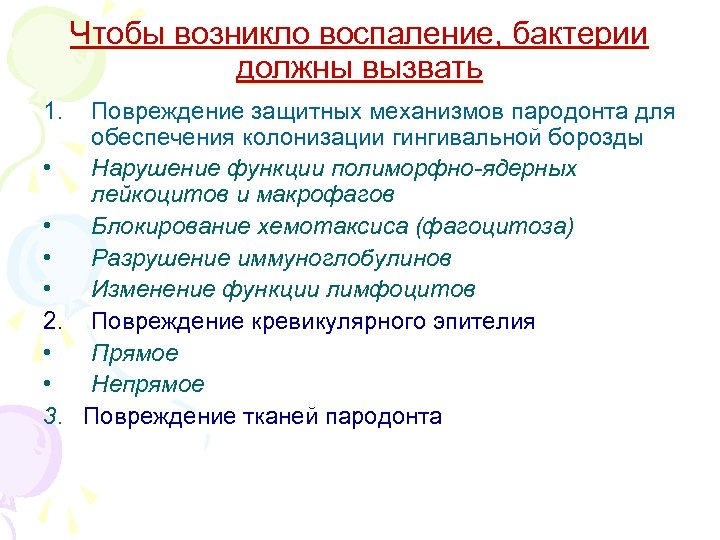 Чтобы возникло воспаление, бактерии должны вызвать

1. Повреждение защитных механизмов пародонта для обеспечения колонизации гингивальной борозды
• Нарушение функции полиморфно-ядерных лейкоцитов и макрофагов
• Блокирование хемотаксиса (фагоцитоза)
• Разрушение иммуноглобулинов
• Изменение функции лимфоцитов
2. Повреждение кревикулярного эпителия
• Прямое
• Непрямое
3. Повреждение тканей пародонта